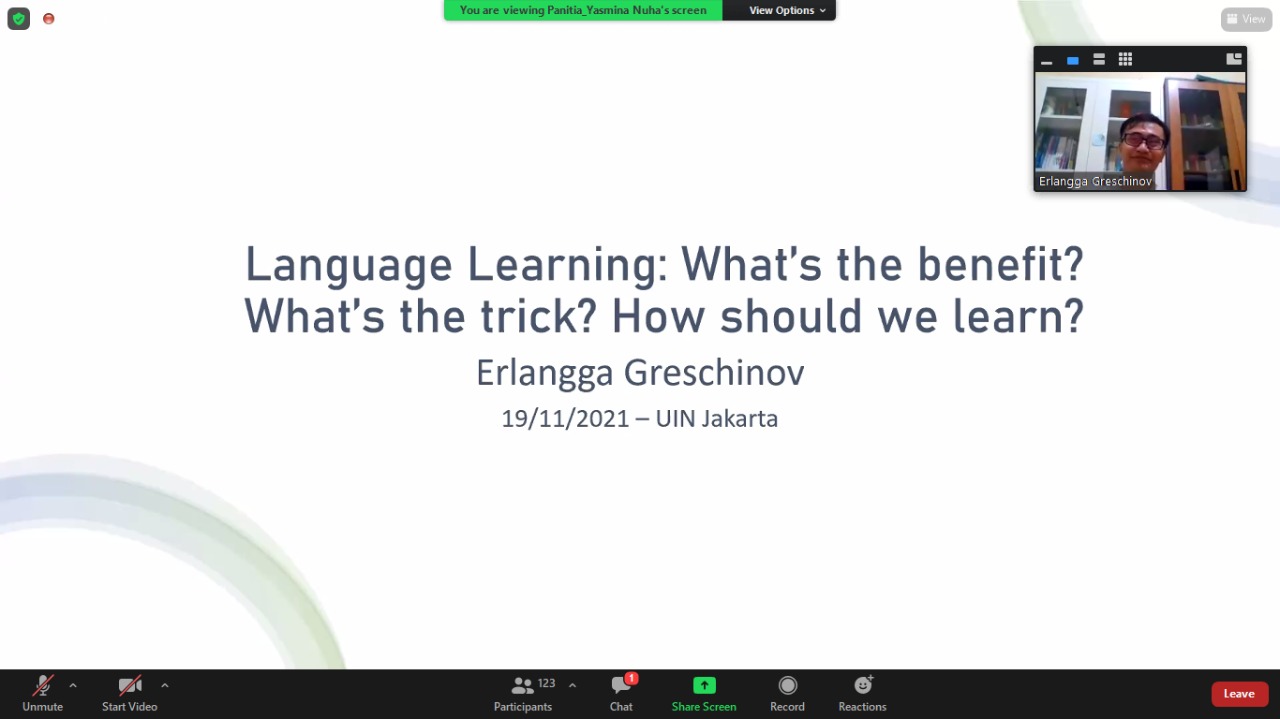 You are viewing Panitia_Yasmina Nuha's screen
View Options

View

Erlangga Greschinov

Language Learning: What's the benefit? What's the trick? How should we learn?

Erlangga Greschinov

19/11/2021 – UIN Jakarta

Unmute
Start Video
123
Participants
1
Chat
Share Screen
Record
Reactions
Leave